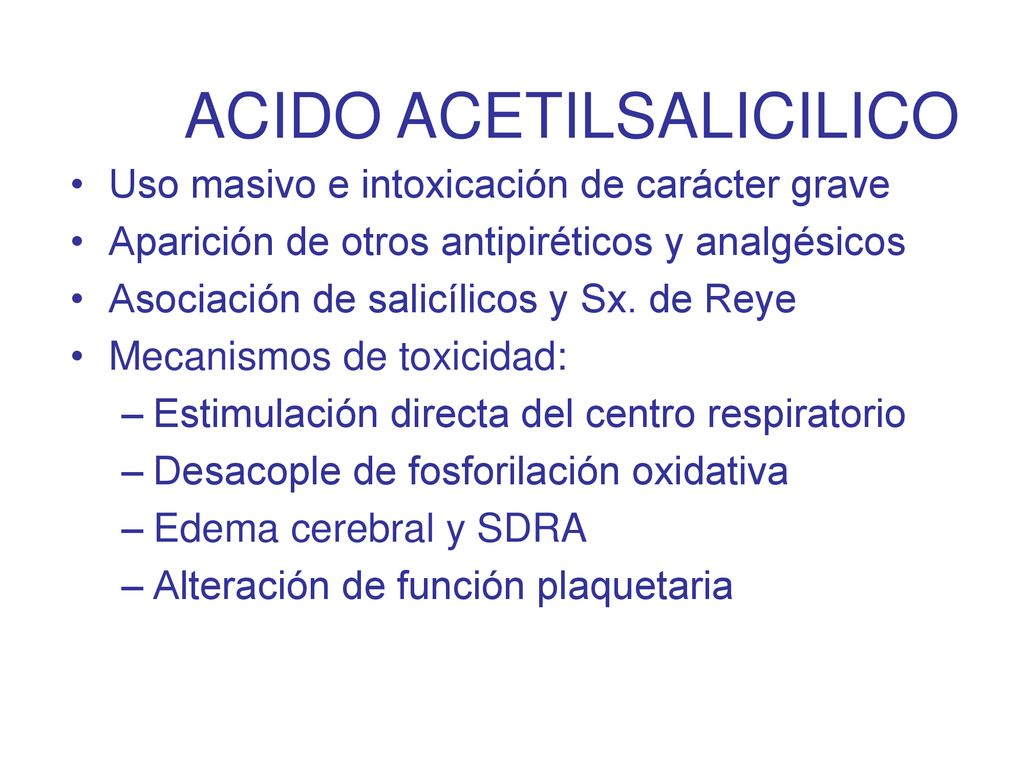 ACIDO ACETILSALICILICO

• Uso masivo e intoxicación de carácter grave
• Aparición de otros antipiréticos y analgésicos
• Asociación de salicílicos y Sx. de Reye
• Mecanismos de toxicidad:
– Estimulación directa del centro respiratorio
– Desacople de fosforilación oxidativa
– Edema cerebral y SDRA
– Alteración de función plaquetaria